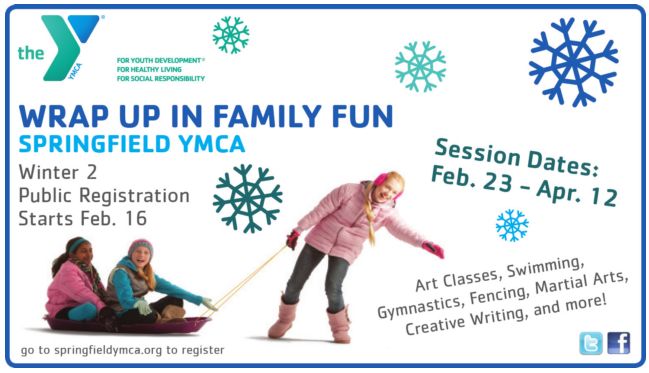 the YMCA

FOR YOUTH DEVELOPMENT®
FOR HEALTHY LIVING
FOR SOCIAL RESPONSIBILITY

WRAP UP IN FAMILY FUN
SPRINGFIELD YMCA

Winter 2
Public Registration
Starts Feb. 16

Session Dates:
Feb. 23 – Apr. 12

Art Classes, Swimming, Gymnastics, Fencing, Martial Arts, Creative Writing, and more!

go to springfieldymca.org to register